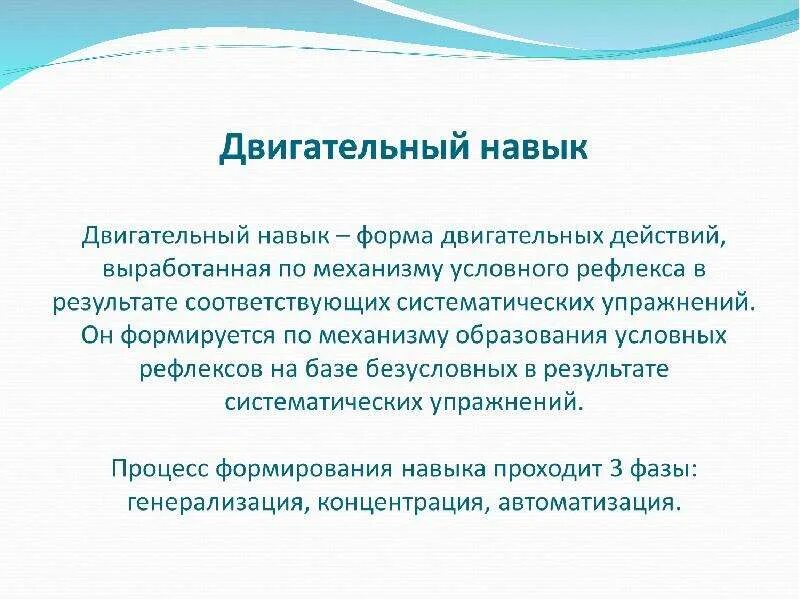 Двигательный навык

Двигательный навык – форма двигательных действий, выработанная по механизму условного рефлекса в результате соответствующих систематических упражнений. Он формируется по механизму образования условных рефлексов на базе безусловных в результате систематических упражнений.

Процесс формирования навыка проходит 3 фазы: генерализация, концентрация, автоматизация.